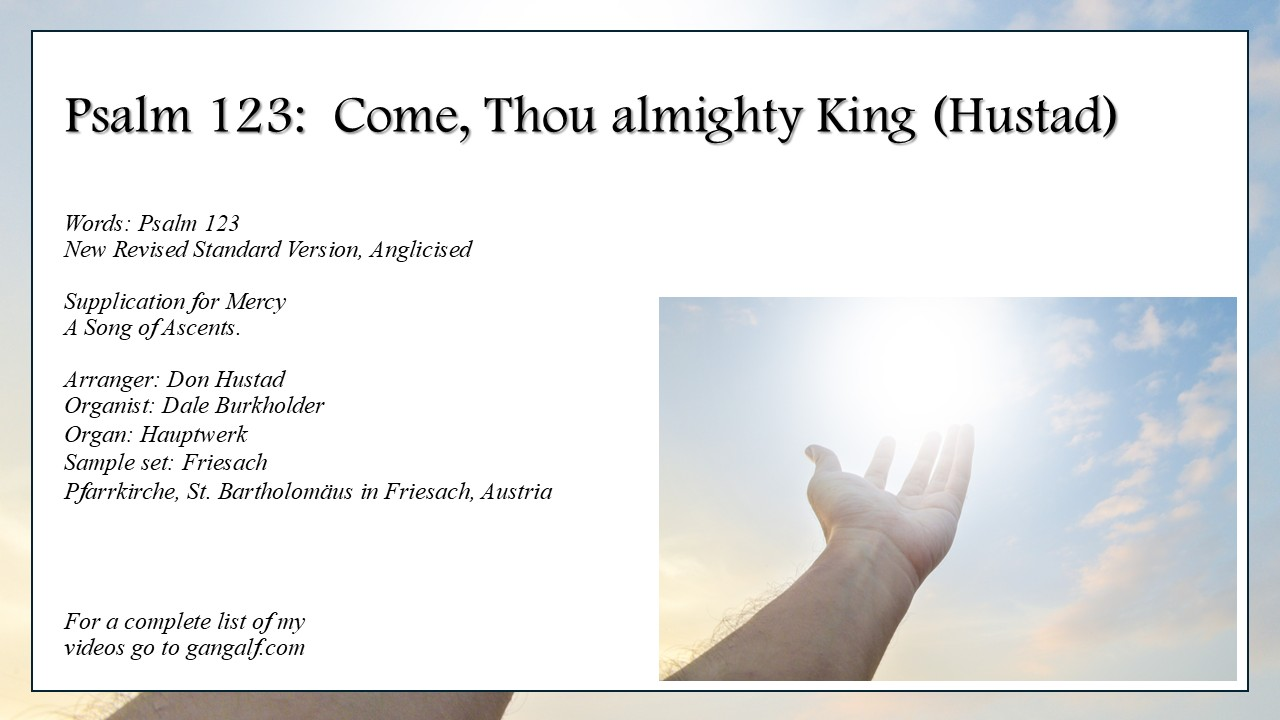 Psalm 123: Come, Thou almighty King (Hustad)

Words: Psalm 123
New Revised Standard Version, Anglicised

Supplication for Mercy
A Song of Ascents.

Arranger: Don Hustad
Organist: Dale Burkholder
Organ: Hauptwerk
Sample set: Friesach
Pfarrkirche, St. Bartholomäus in Friesach, Austria

For a complete list of my
videos go to gangalf.com